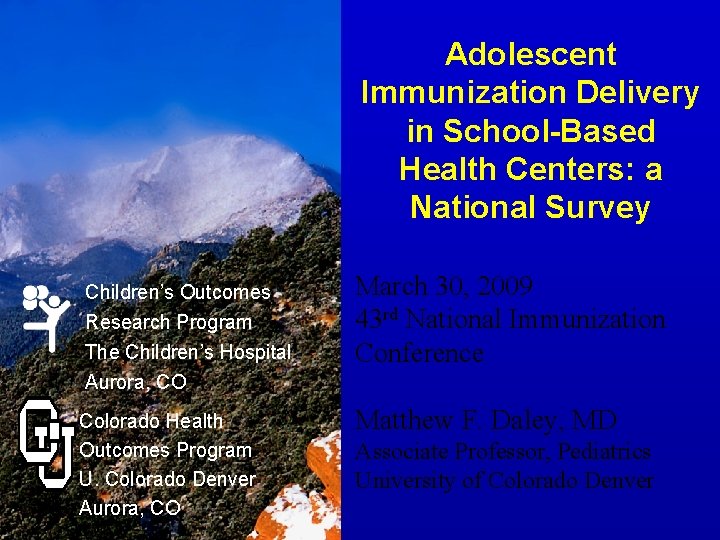 Adolescent Immunization Delivery in School-Based Health Centers: a National Survey

March 30, 2009
43rd National Immunization Conference

Matthew F. Daley, MD
Associate Professor, Pediatrics
University of Colorado Denver

Children's Outcomes Research Program
The Children's Hospital
Aurora, CO

Colorado Health Outcomes Program
U. Colorado Denver
Aurora, CO